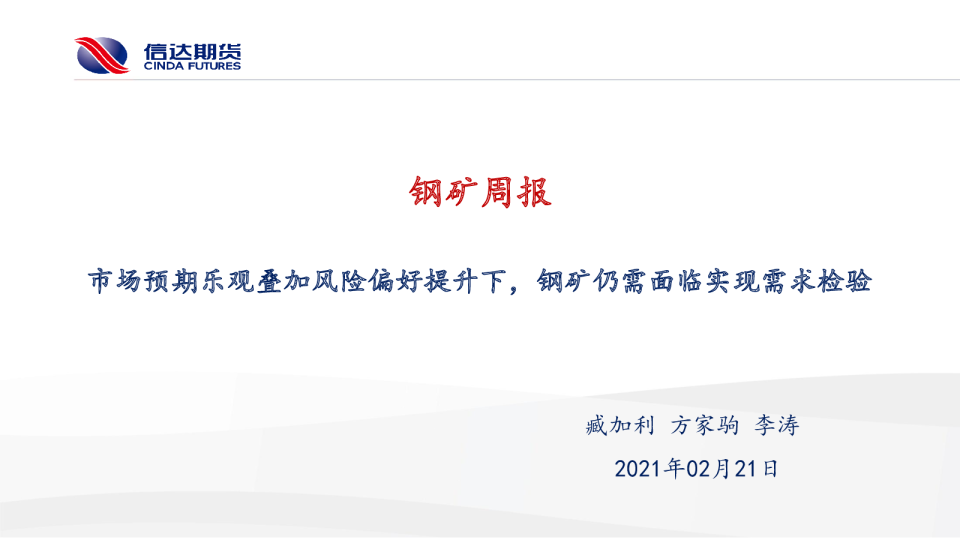 信达期货
CINDA FUTURES

钢矿周报

市场预期乐观叠加风险偏好提升下，钢矿仍需面临实现需求检验

臧加利 方家驹 李涛

2021年02月21日